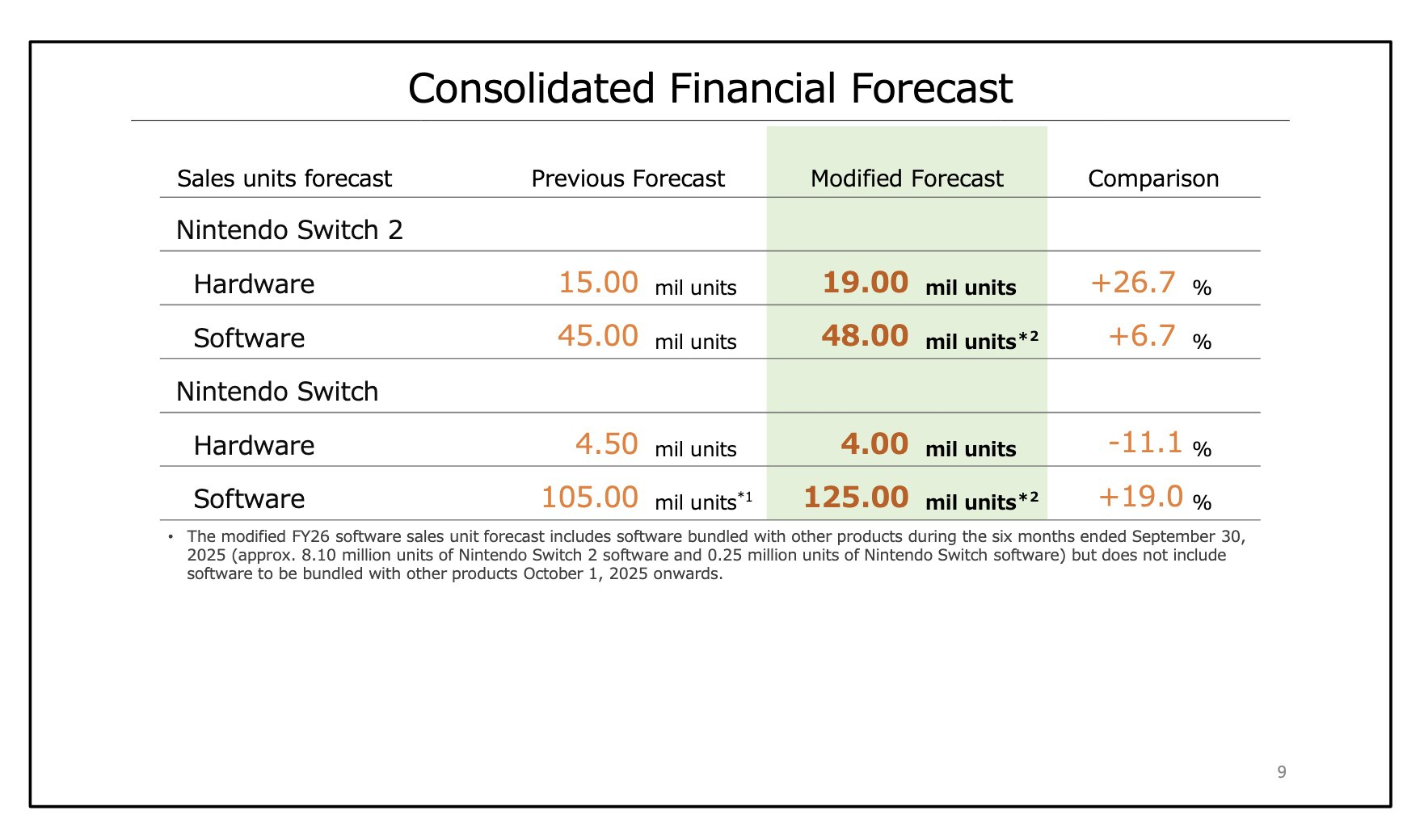 Consolidated Financial Forecast

| Sales units forecast | Previous Forecast | Modified Forecast | Comparison |
|---|---|---|---|
| Nintendo Switch 2 | | | |
| Hardware | 15.00 mil units | 19.00 mil units | +26.7 % |
| Software | 45.00 mil units | 48.00 mil units$^{*2}$ | +6.7 % |
| Nintendo Switch | | | |
| Hardware | 4.50 mil units | 4.00 mil units | -11.1 % |
| Software | 105.00 mil units$^{*1}$ | 125.00 mil units$^{*2}$ | +19.0 % |

• The modified FY26 software sales unit forecast includes software bundled with other products during the six months ended September 30, 2025 (approx. 8.10 million units of Nintendo Switch 2 software and 0.25 million units of Nintendo Switch software) but does not include software to be bundled with other products October 1, 2025 onwards.

9